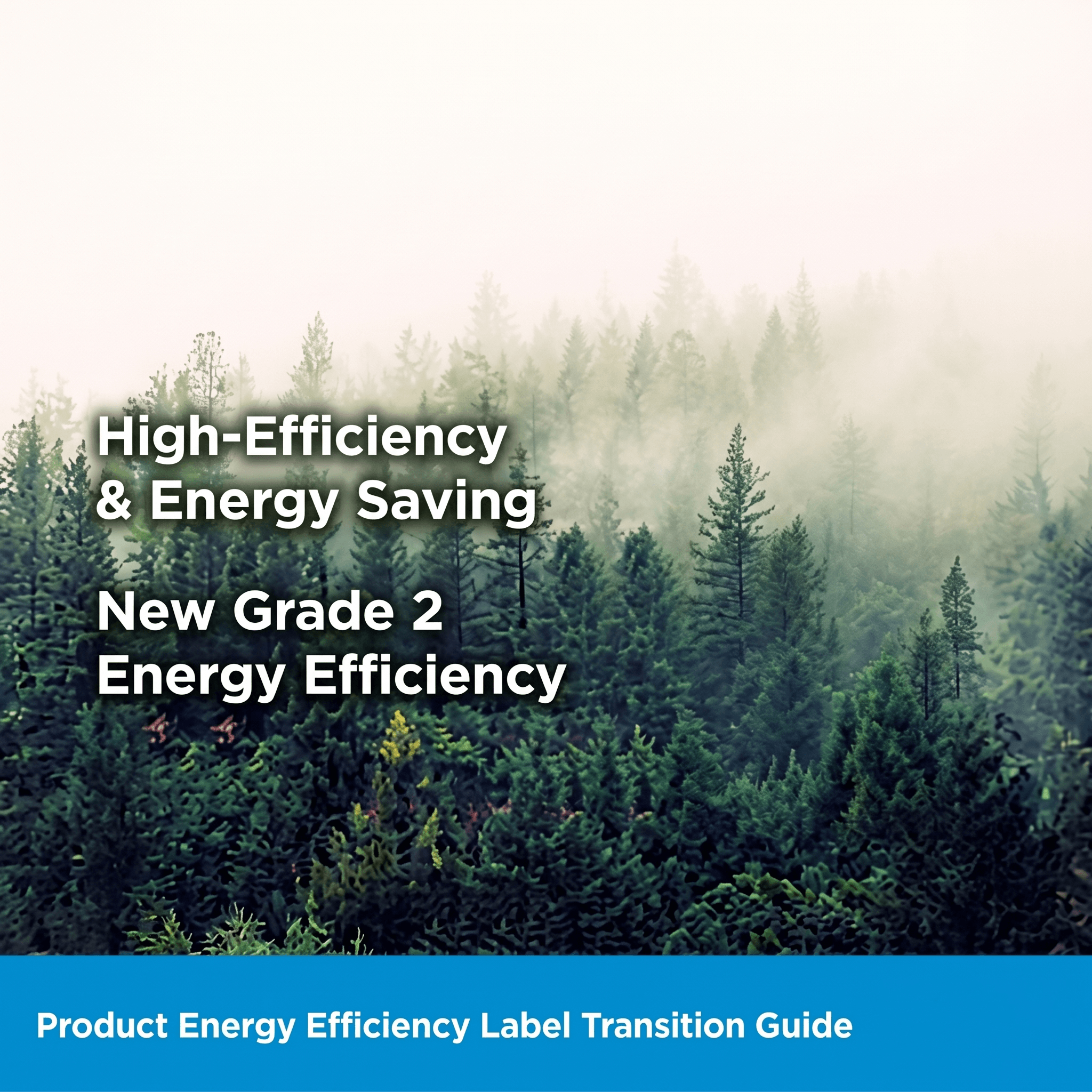 High-Efficiency & Energy Saving

New Grade 2 Energy Efficiency

Product Energy Efficiency Label Transition Guide